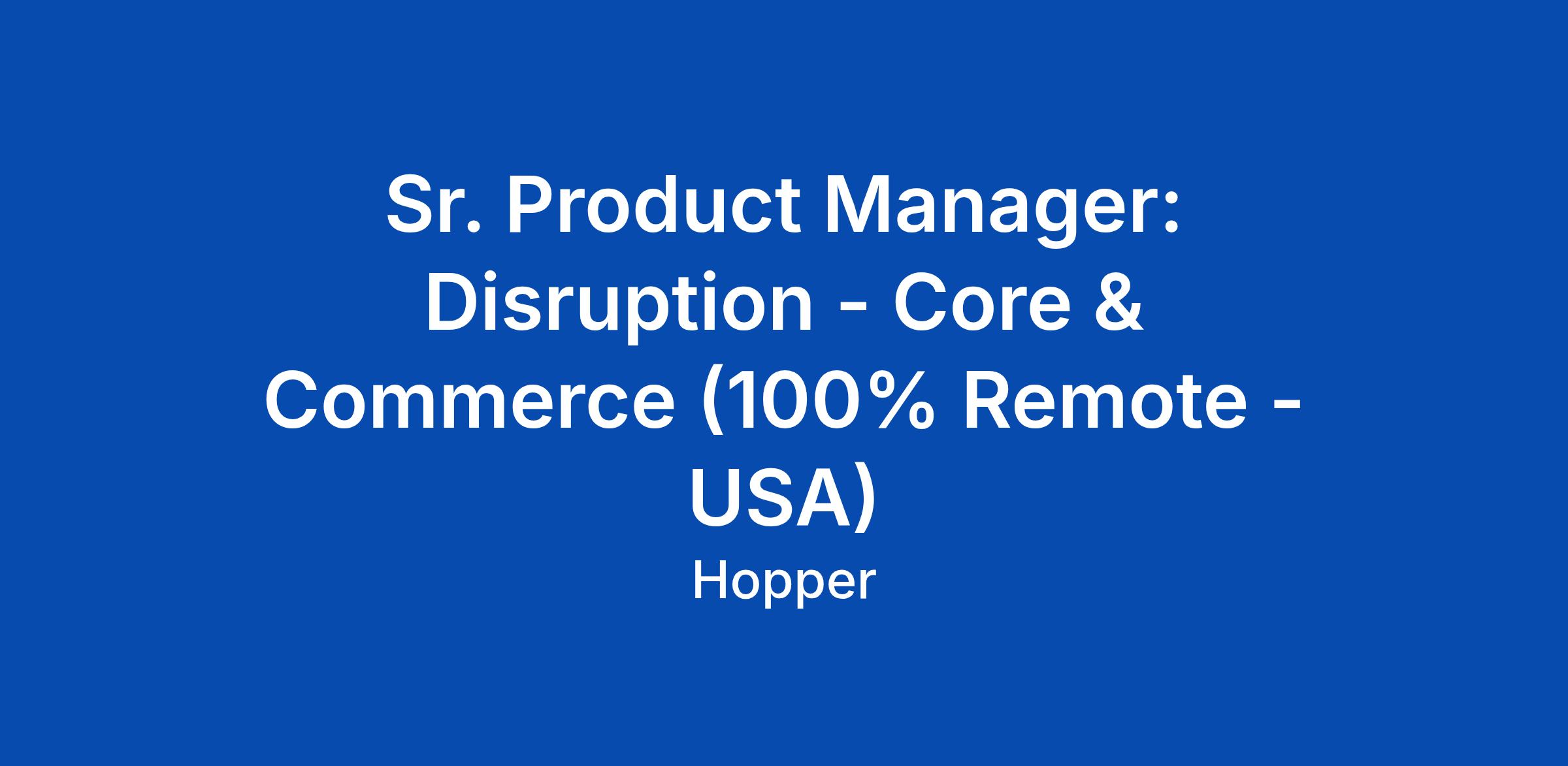 Sr. Product Manager: Disruption - Core & Commerce (100% Remote - USA)

Hopper